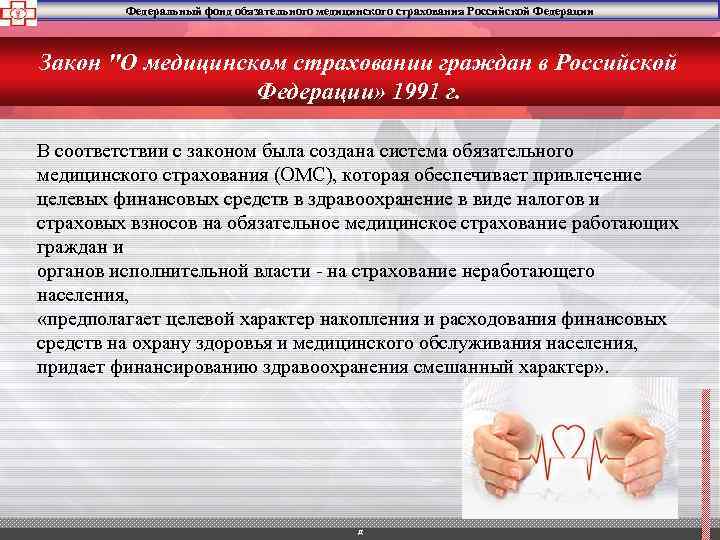 Федеральный фонд обязательного медицинского страхования Российской Федерации

Закон "О медицинском страховании граждан в Российской Федерации» 1991 г.

В соответствии с законом была создана система обязательного медицинского страхования (ОМС), которая обеспечивает привлечение целевых финансовых средств в здравоохранение в виде налогов и страховых взносов на обязательное медицинское страхование работающих граждан и
органов исполнительной власти - на страхование неработающего населения,
«предполагает целевой характер накопления и расходования финансовых средств на охрану здоровья и медицинского обслуживания населения, придает финансированию здравоохранения смешанный характер».

д